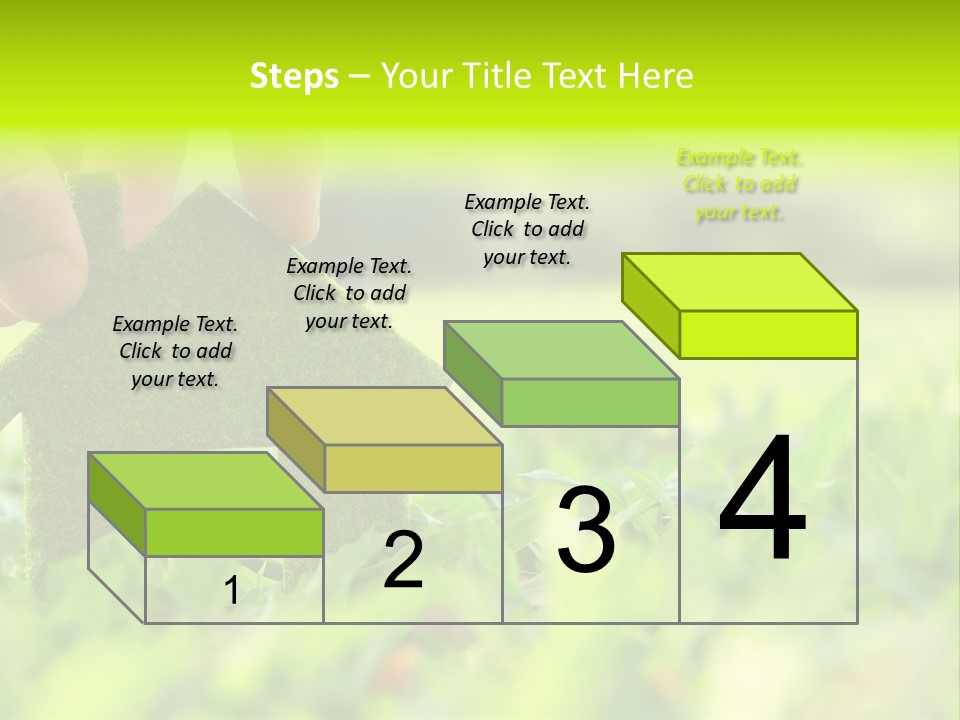 Steps – Your Title Text Here

Example Text. Click to add your text.

Example Text. Click to add your text.

Example Text. Click to add your text.

Example Text. Click to add your text.

1

2

3

4